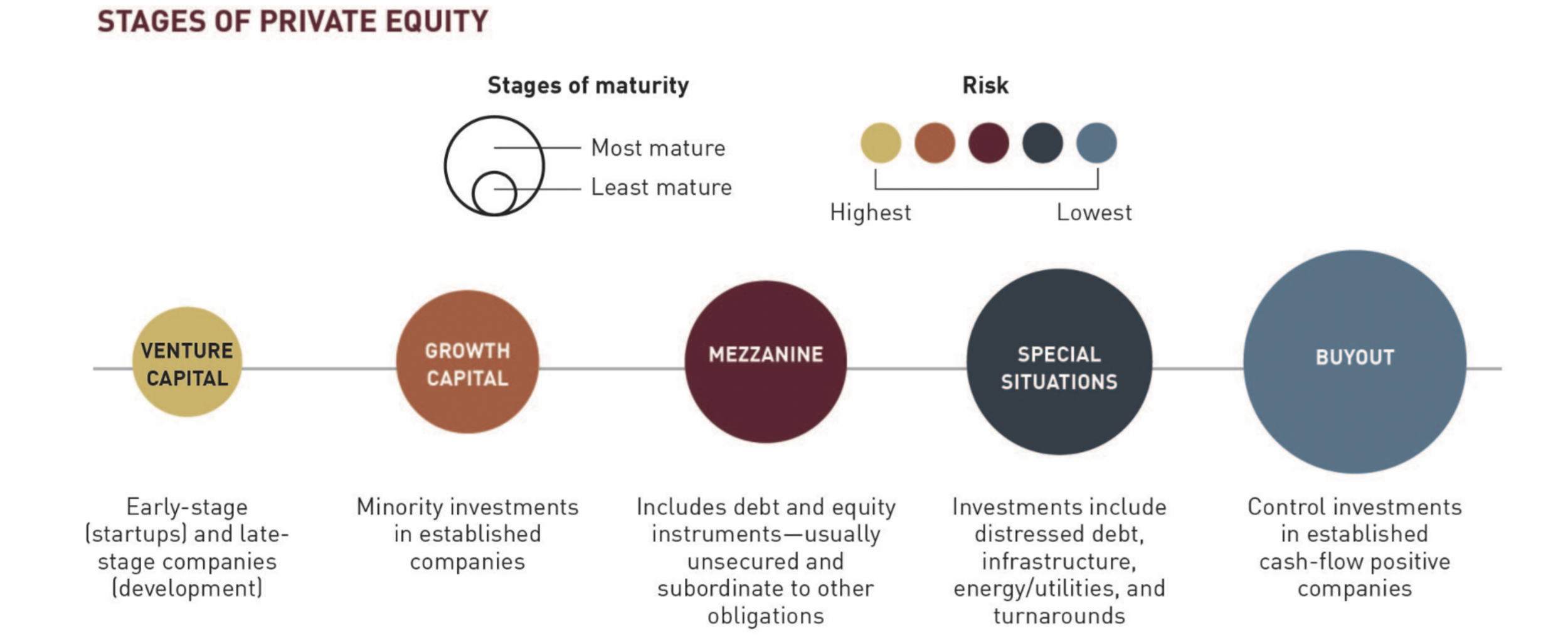 STAGES OF PRIVATE EQUITY

Stages of maturity

Most mature
Least mature

Risk

Highest
Lowest

VENTURE CAPITAL

GROWTH CAPITAL

MEZZANINE

SPECIAL SITUATIONS

BUYOUT

Early-stage (startups) and late-stage companies (development)

Minority investments in established companies

Includes debt and equity instruments—usually unsecured and subordinate to other obligations

Investments include distressed debt, infrastructure, energy/utilities, and turnarounds

Control investments in established cash-flow positive companies